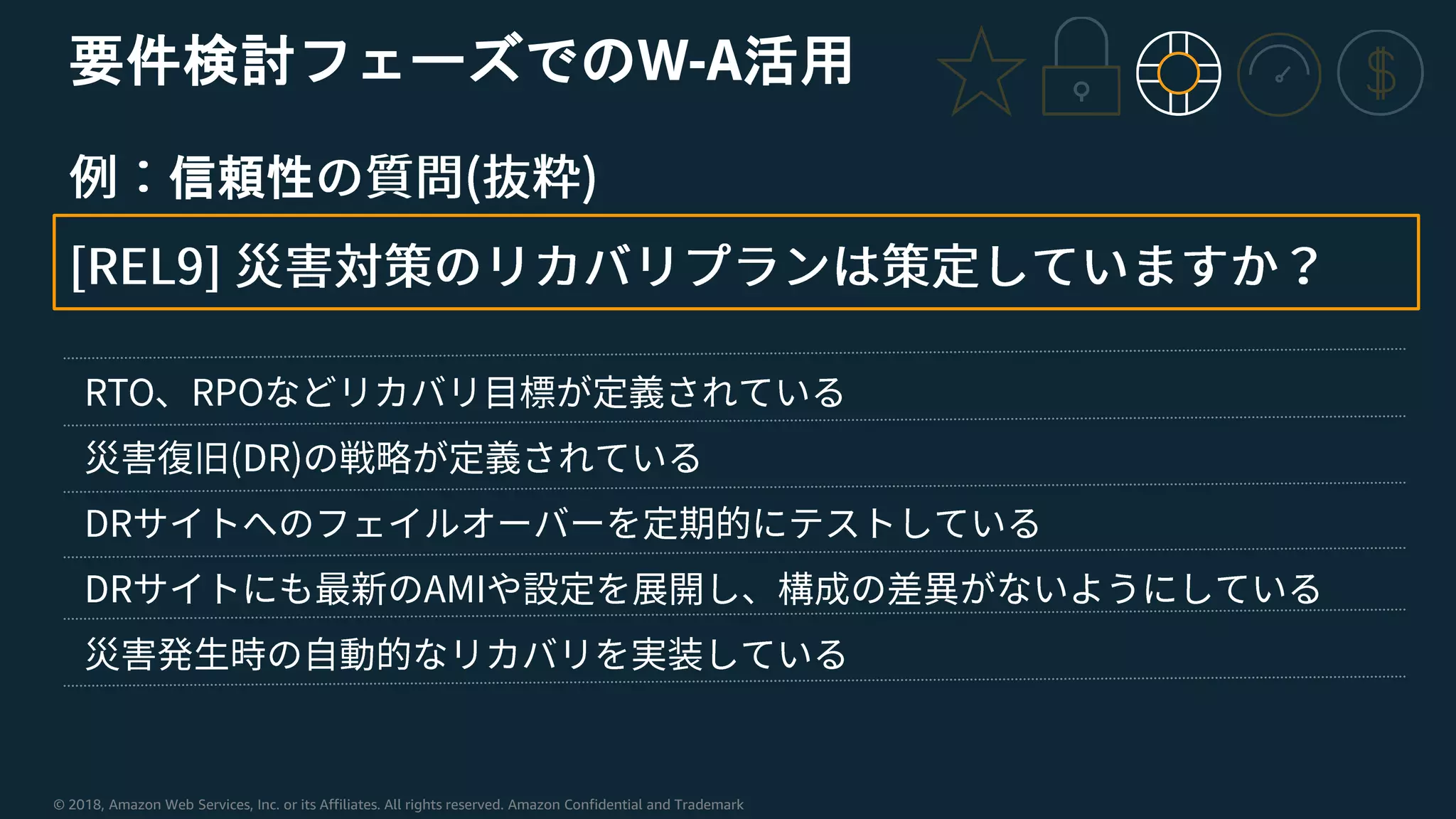 要件検討フェーズでのW-A活用

$ 

例：信頼性の質問(抜粋)

[REL9] 災害対策のリカバリプランは策定していますか？

RTO、RPOなどリカバリ目標が定義されている

災害復旧(DR)の戦略が定義されている

DRサイトへのフェイルオーバーを定期的にテストしている

DRサイトにも最新のAMIや設定を展開し、構成の差異がないようにしている

災害発生時の自動的なリカバリを実装している

© 2018, Amazon Web Services, Inc. or its Affiliates. All rights reserved. Amazon Confidential and Trademark